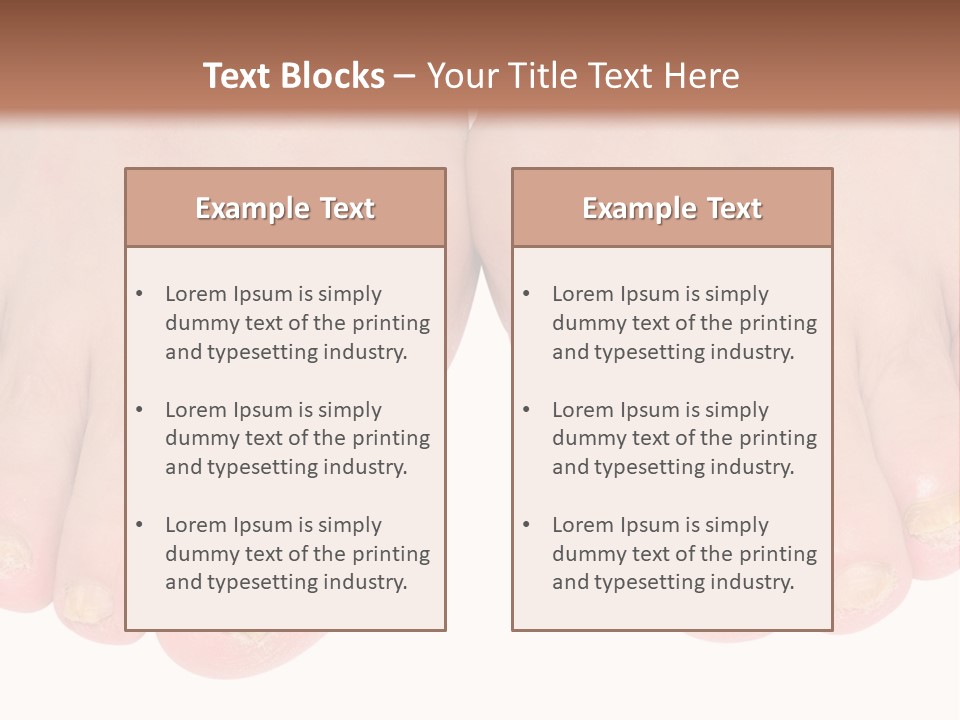 Text Blocks – Your Title Text Here

Example Text

• Lorem Ipsum is simply dummy text of the printing and typesetting industry.

• Lorem Ipsum is simply dummy text of the printing and typesetting industry.

• Lorem Ipsum is simply dummy text of the printing and typesetting industry.

Example Text

• Lorem Ipsum is simply dummy text of the printing and typesetting industry.

• Lorem Ipsum is simply dummy text of the printing and typesetting industry.

• Lorem Ipsum is simply dummy text of the printing and typesetting industry.